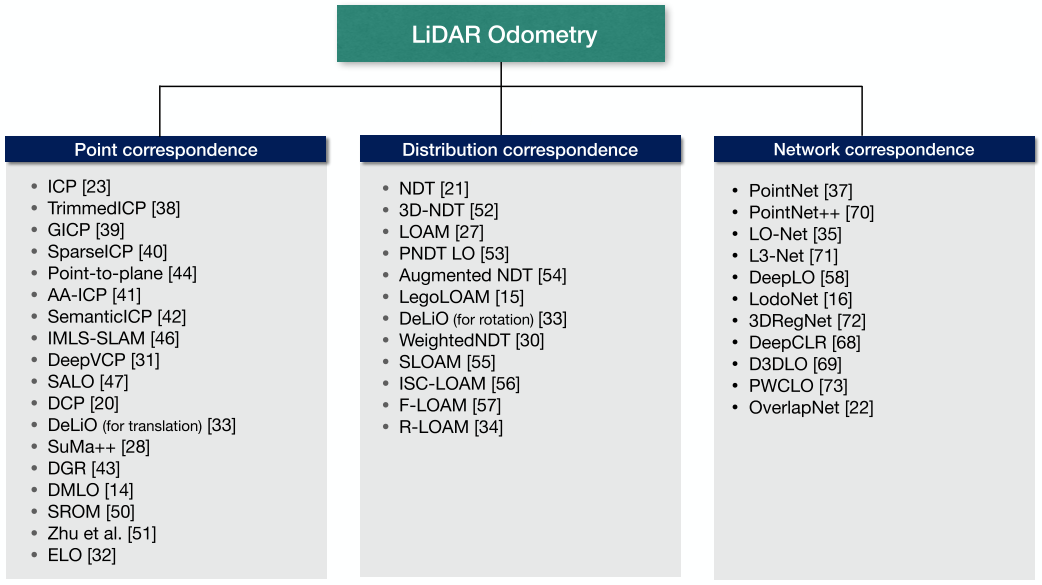 LiDAR Odometry

Point correspondence

- ICP [23]
- TrimmedICP [38]
- GICP [39]
- SparseICP [40]
- Point-to-plane [44]
- AA-ICP [41]
- SemanticICP [42]
- IMLS-SLAM [46]
- DeepVCP [31]
- SALO [47]
- DCP [20]
- DeLiO (for translation) [33]
- SuMa++ [28]
- DGR [43]
- DMLO [14]
- SROM [50]
- Zhu et al. [51]
- ELO [32]

Distribution correspondence

- NDT [21]
- 3D-NDT [52]
- LOAM [27]
- PNDT LO [53]
- Augmented NDT [54]
- LegoLOAM [15]
- DeLiO (for rotation) [33]
- WeightedNDT [30]
- SLOAM [55]
- ISC-LOAM [56]
- F-LOAM [57]
- R-LOAM [34]

Network correspondence

- PointNet [37]
- PointNet++ [70]
- LO-Net [35]
- L3-Net [71]
- DeepLO [58]
- LodoNet [16]
- 3DRegNet [72]
- DeepCLR [68]
- D3DLO [69]
- PWCLO [73]
- OverlapNet [22]